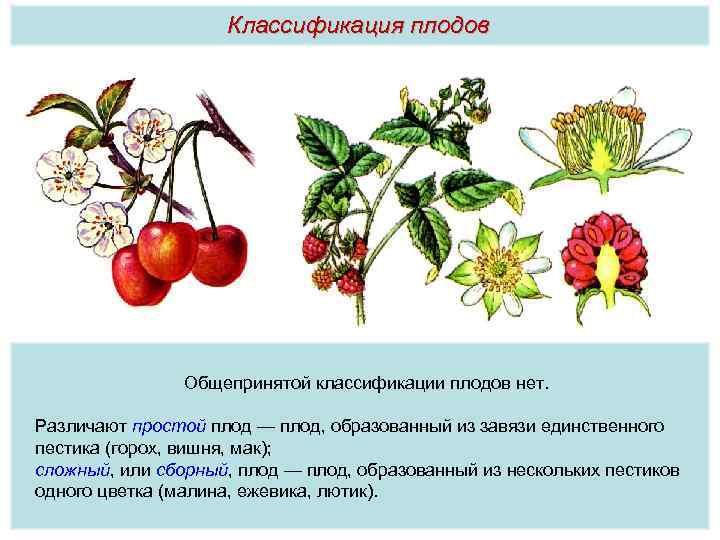 Классификация плодов

Общепринятой классификации плодов нет.

Различают простой плод — плод, образованный из завязи единственного пестика (горох, вишня, мак);
сложный, или сборный, плод — плод, образованный из нескольких пестиков одного цветка (малина, ежевика, лютик).